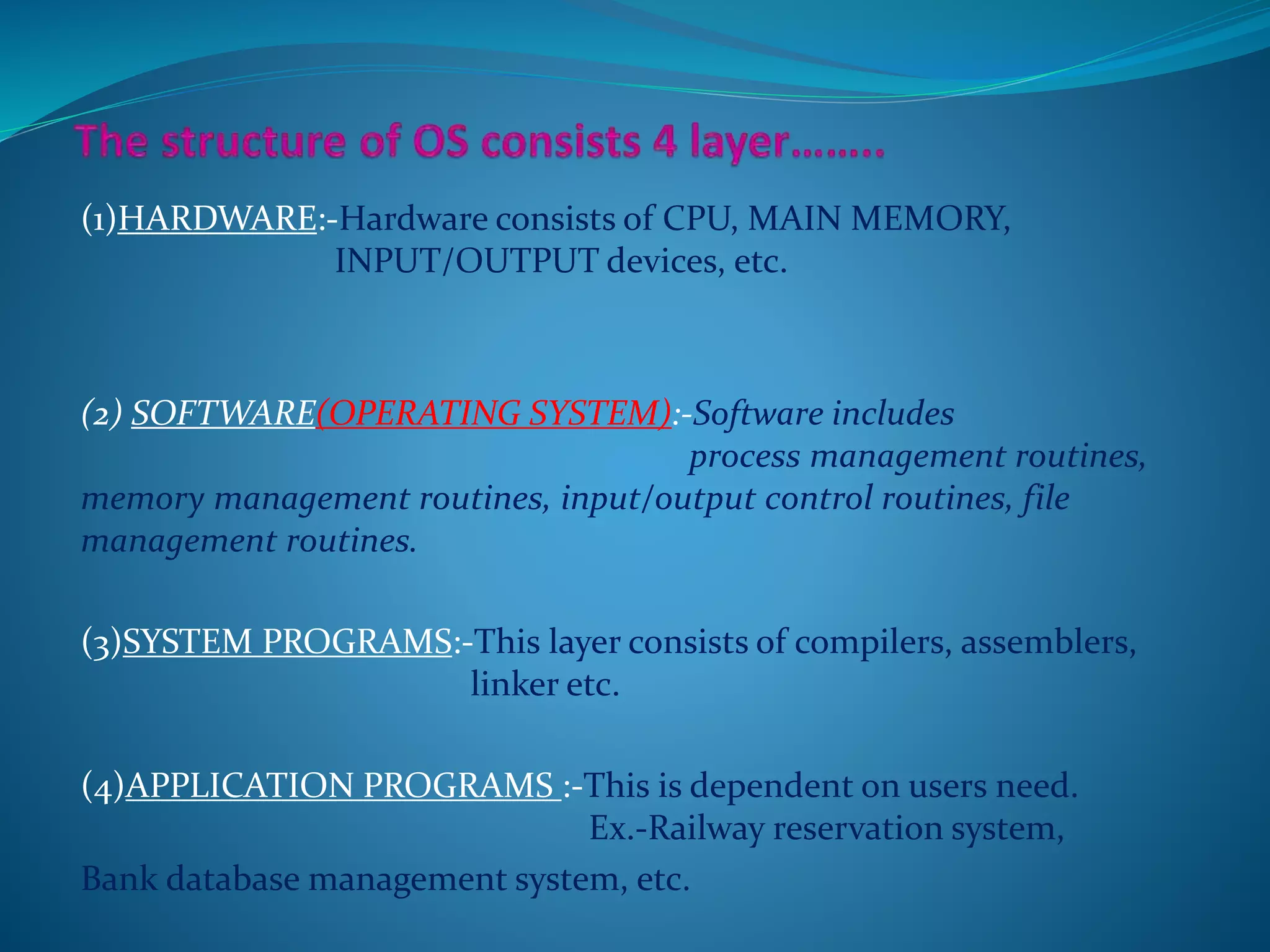 The structure of OS consists 4 layer……..

(1)HARDWARE:-Hardware consists of CPU, MAIN MEMORY, INPUT/OUTPUT devices, etc.

(2) SOFTWARE(OPERATING SYSTEM):-Software includes process management routines, memory management routines, input/output control routines, file management routines.

(3)SYSTEM PROGRAMS:-This layer consists of compilers, assemblers, linker etc.

(4)APPLICATION PROGRAMS :-This is dependent on users need. Ex.-Railway reservation system, Bank database management system, etc.